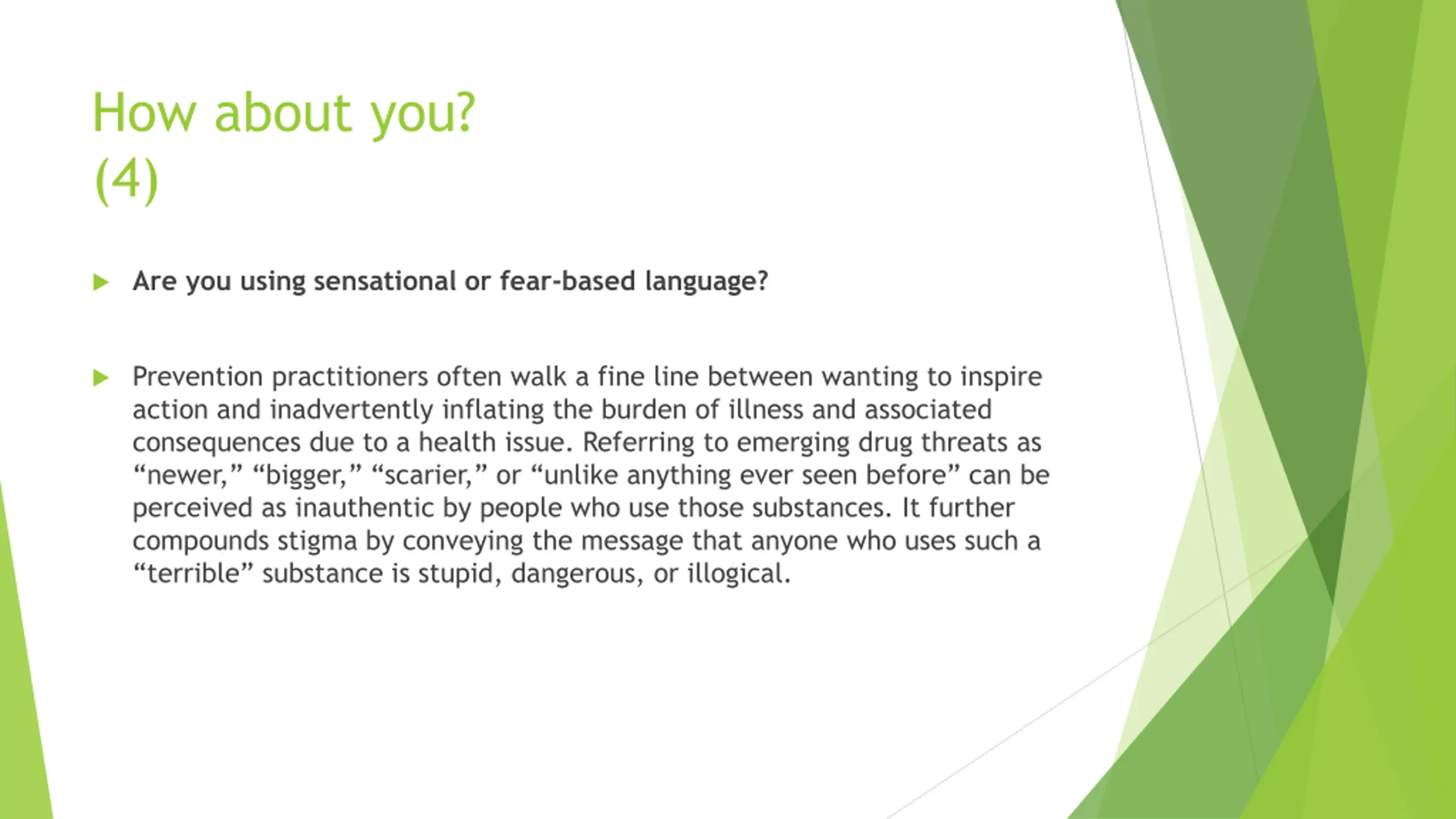 How about you? (4)

Are you using sensational or fear-based language?

Prevention practitioners often walk a fine line between wanting to inspire action and inadvertently inflating the burden of illness and associated consequences due to a health issue. Referring to emerging drug threats as “newer,” “bigger,” “scarier,” or “unlike anything ever seen before” can be perceived as inauthentic by people who use those substances. It further compounds stigma by conveying the message that anyone who uses such a “terrible” substance is stupid, dangerous, or illogical.